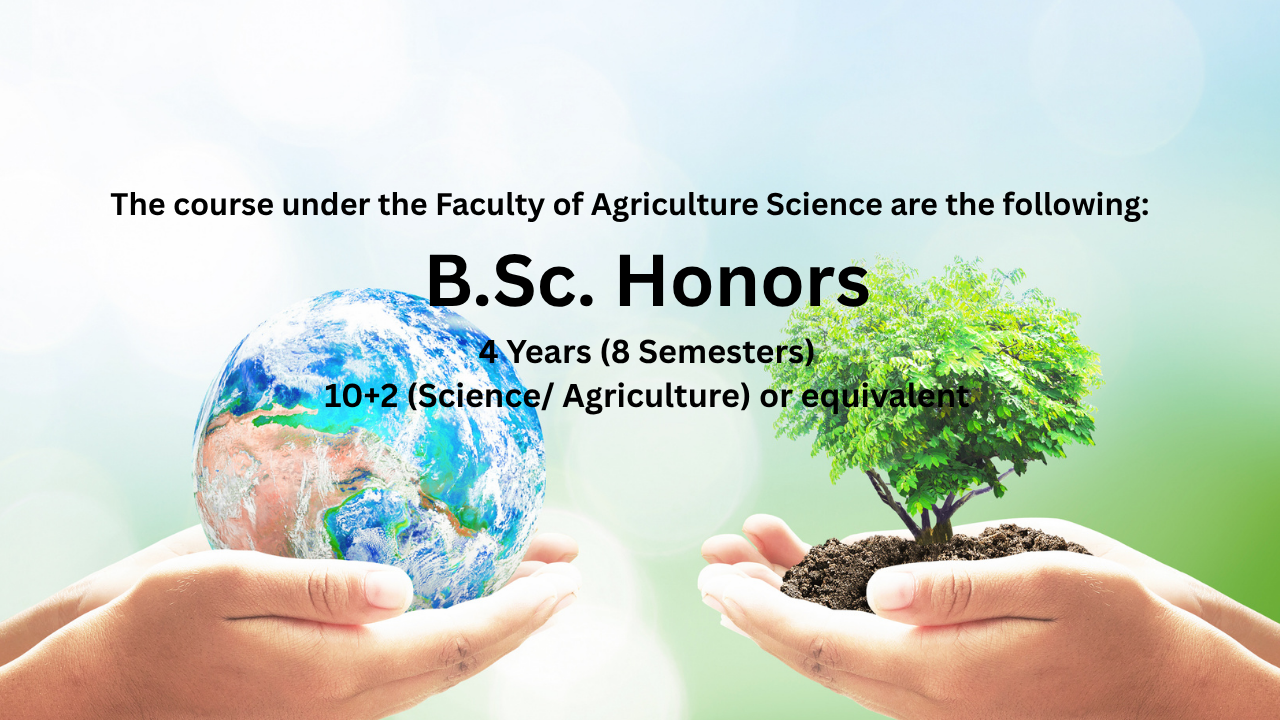 The course under the Faculty of Agriculture Science are the following:

B.Sc. Honors

4 Years (8 Semesters)
10+2 (Science/ Agriculture) or equivalent